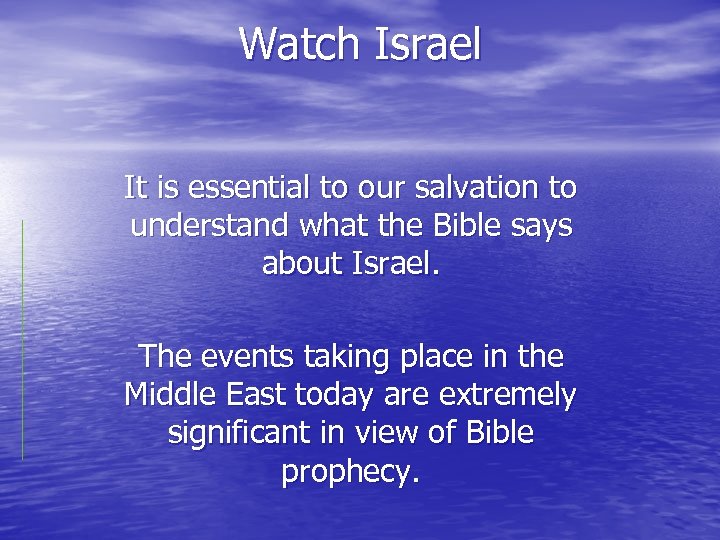 Watch Israel

It is essential to our salvation to understand what the Bible says about Israel.

The events taking place in the Middle East today are extremely significant in view of Bible prophecy.